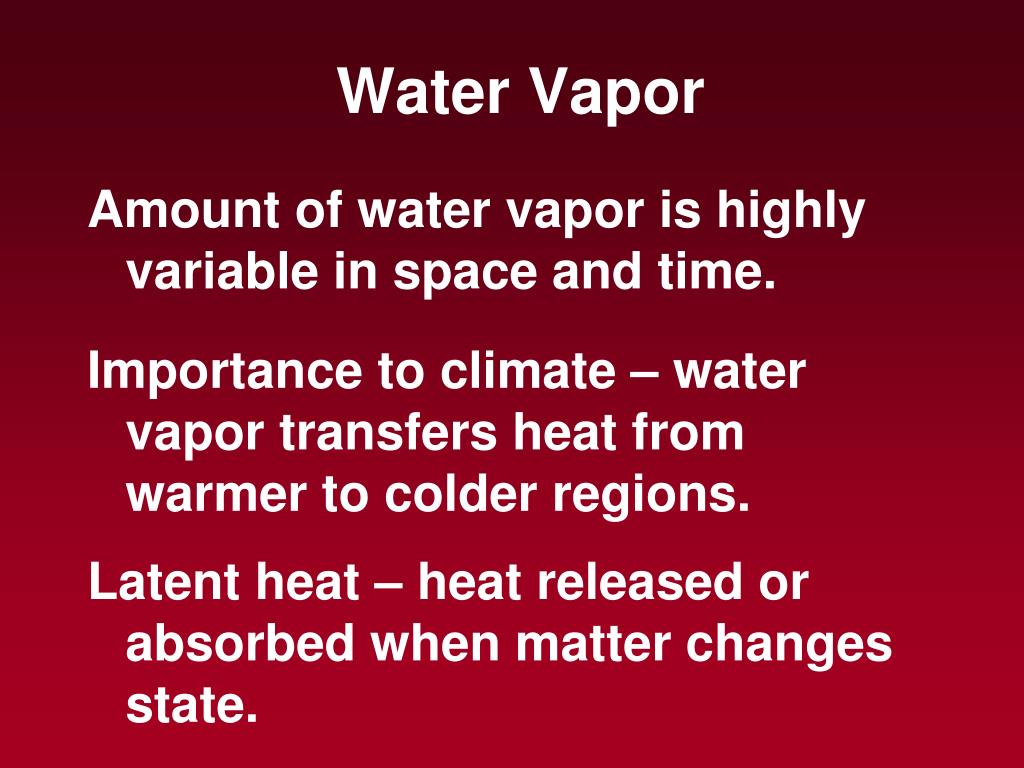 Water Vapor

Amount of water vapor is highly variable in space and time.

Importance to climate – water vapor transfers heat from warmer to colder regions.

Latent heat – heat released or absorbed when matter changes state.